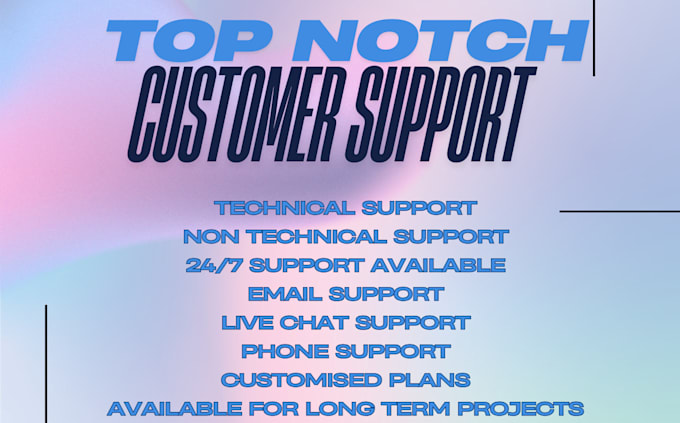 TOP NOTCH
CUSTOMER SUPPORT

TECHNICAL SUPPORT
NON TECHNICAL SUPPORT
24/7 SUPPORT AVAILABLE
EMAIL SUPPORT
LIVE CHAT SUPPORT
PHONE SUPPORT
CUSTOMISED PLANS
AVAILABLE FOR LONG TERM PROJECTS